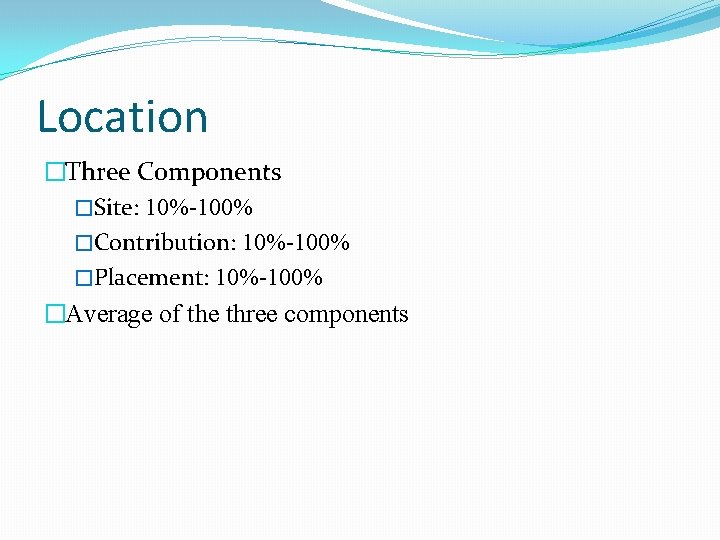 Location

□Three Components

□Site: 10%-100%

□Contribution: 10%-100%

□Placement: 10%-100%

□Average of the three components